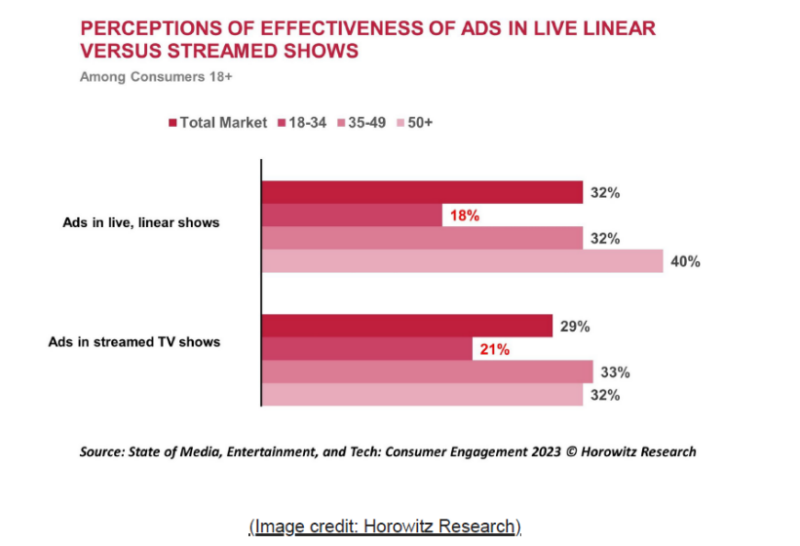 PERCEPTIONS OF EFFECTIVENESS OF ADS IN LIVE LINEAR VERSUS STREAMED SHOWS

Among Consumers 18+

Total Market 18-34 35-49 50+

Ads in live, linear shows
32%
18%
32%
40%

Ads in streamed TV shows
29%
21%
33%
32%

Source: State of Media, Entertainment, and Tech: Consumer Engagement 2023 © Horowitz Research

(Image credit: Horowitz Research)